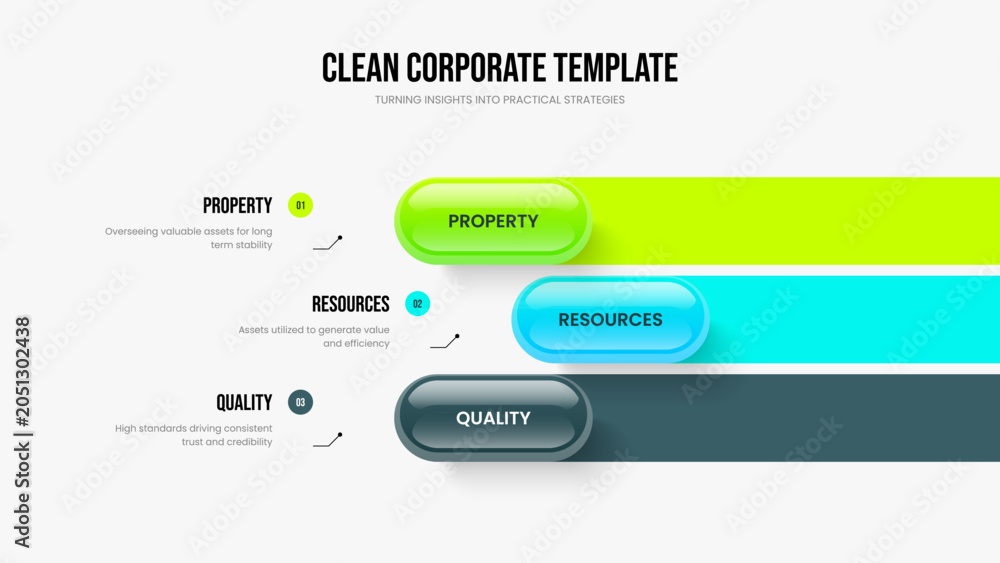 CLEAN CORPORATE TEMPLATE
TURNING INSIGHTS INTO PRACTICAL STRATEGIES

PROPERTY 01
Overseeing valuable assets for long term stability

PROPERTY

RESOURCES 02
Assets utilized to generate value and efficiency

RESOURCES

QUALITY 03
High standards driving consistent trust and credibility

QUALITY

Adobe Stock | #2051302438